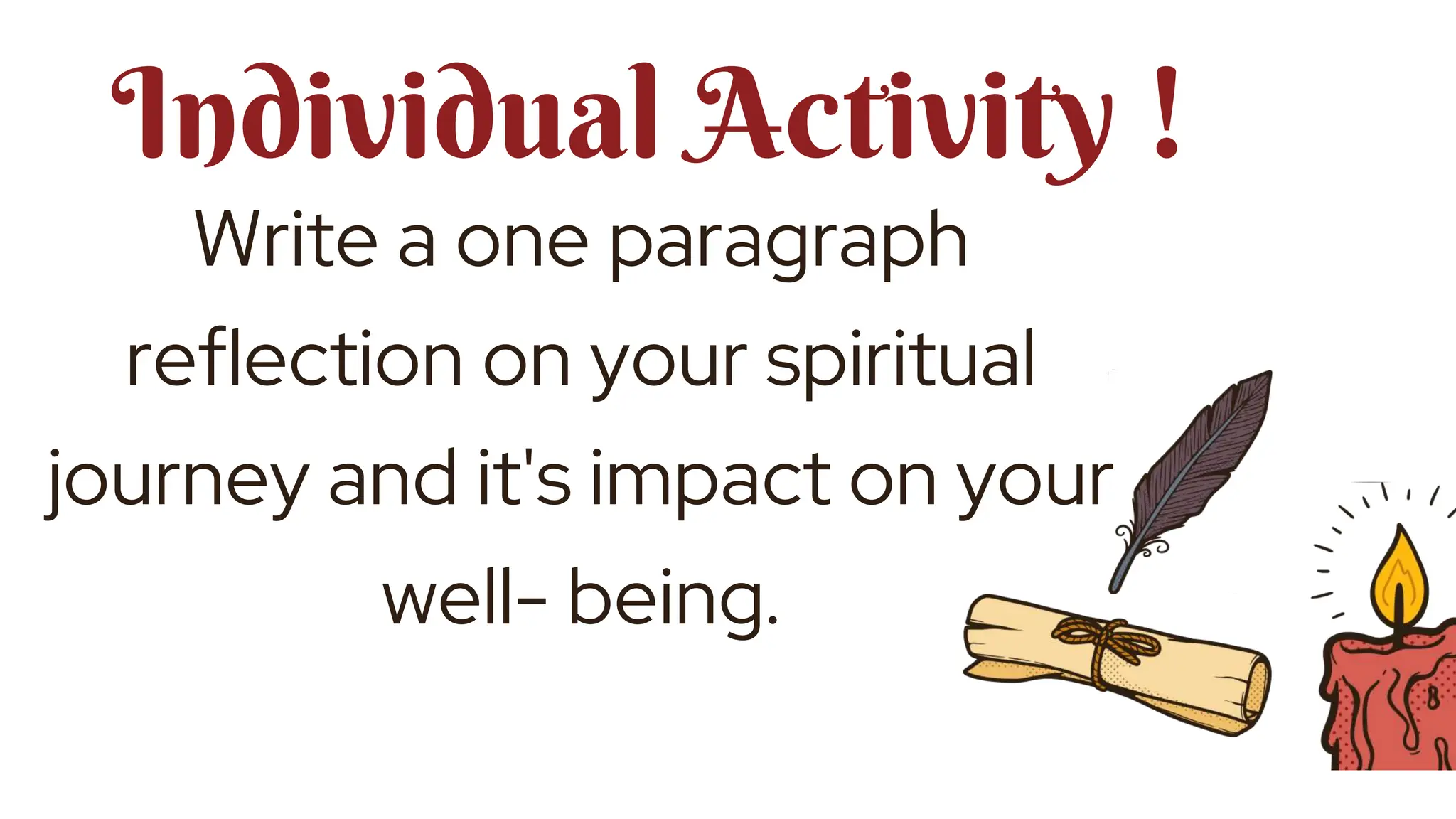 Individual Activity !

Write a one paragraph reflection on your spiritual journey and it's impact on your well- being.